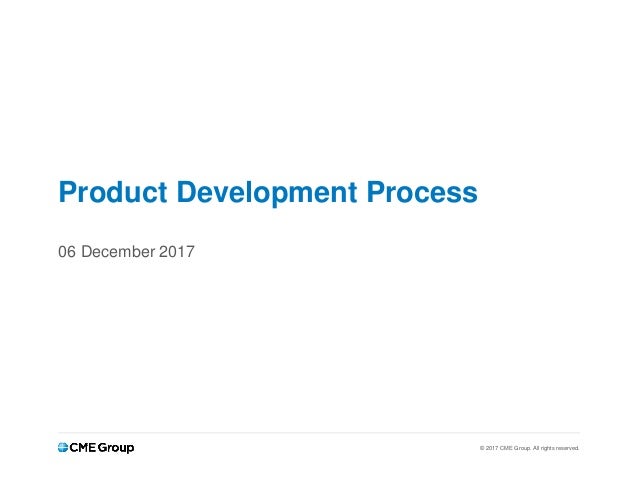 Product Development Process

06 December 2017

CME Group

© 2017 CME Group. All rights reserved.